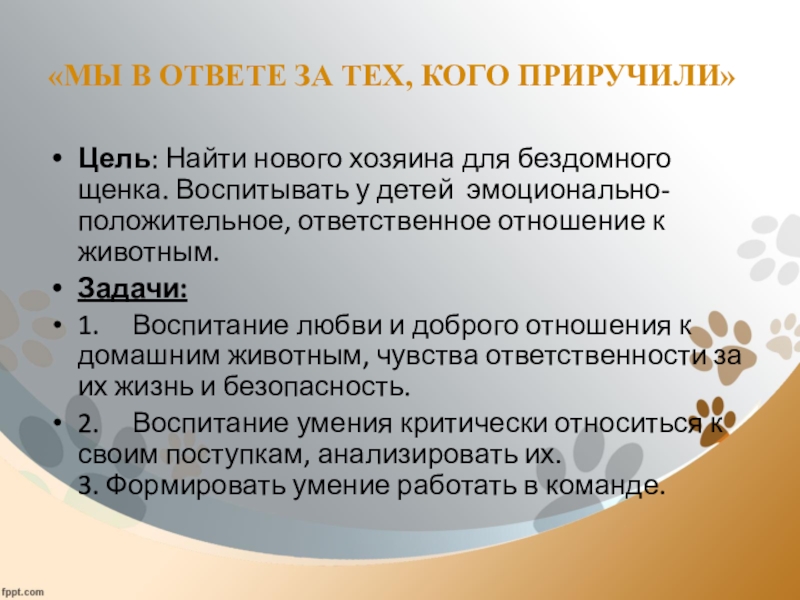 «МЫ В ОТВЕТЕ ЗА ТЕХ, КОГО ПРИРУЧИЛИ»

• Цель: Найти нового хозяина для бездомного щенка. Воспитывать у детей эмоционально-положительное, ответственное отношение к животным.

• Задачи:

• 1. Воспитание любви и доброго отношения к домашним животным, чувства ответственности за их жизнь и безопасность.

• 2. Воспитание умения критически относиться к своим поступкам, анализировать их.
3. Формировать умение работать в команде.

fppt.com